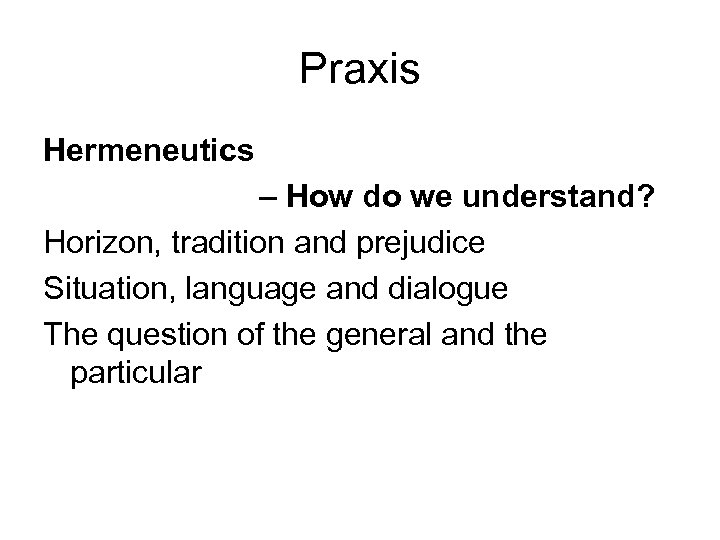 Praxis

Hermeneutics

– How do we understand?

Horizon, tradition and prejudice

Situation, language and dialogue

The question of the general and the particular